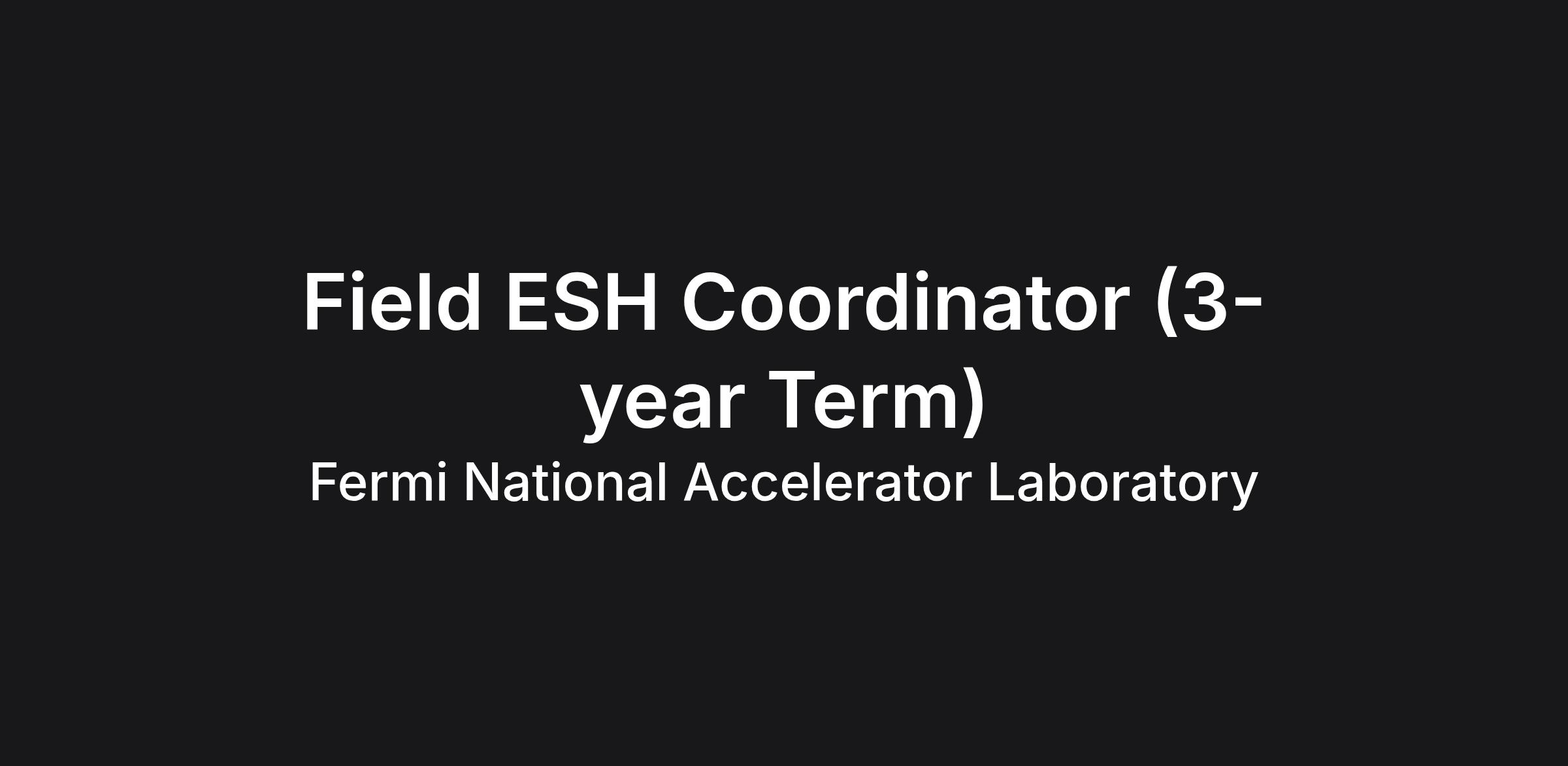 Field ESH Coordinator (3-year Term)
Fermi National Accelerator Laboratory